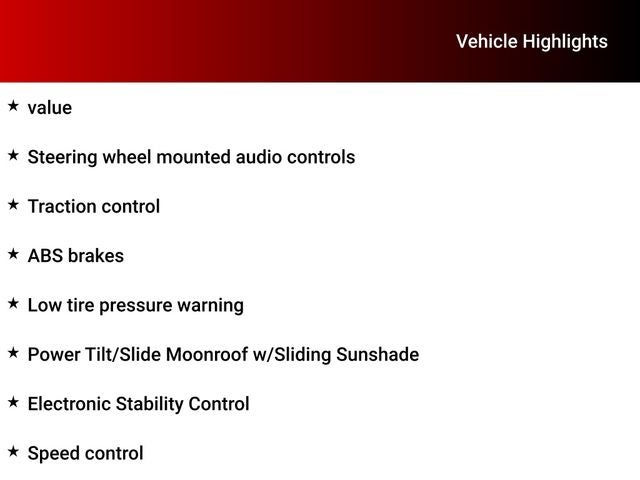 Vehicle Highlights

★ value

★ Steering wheel mounted audio controls

★ Traction control

★ ABS brakes

★ Low tire pressure warning

★ Power Tilt/Slide Moonroof w/Sliding Sunshade

★ Electronic Stability Control

★ Speed control